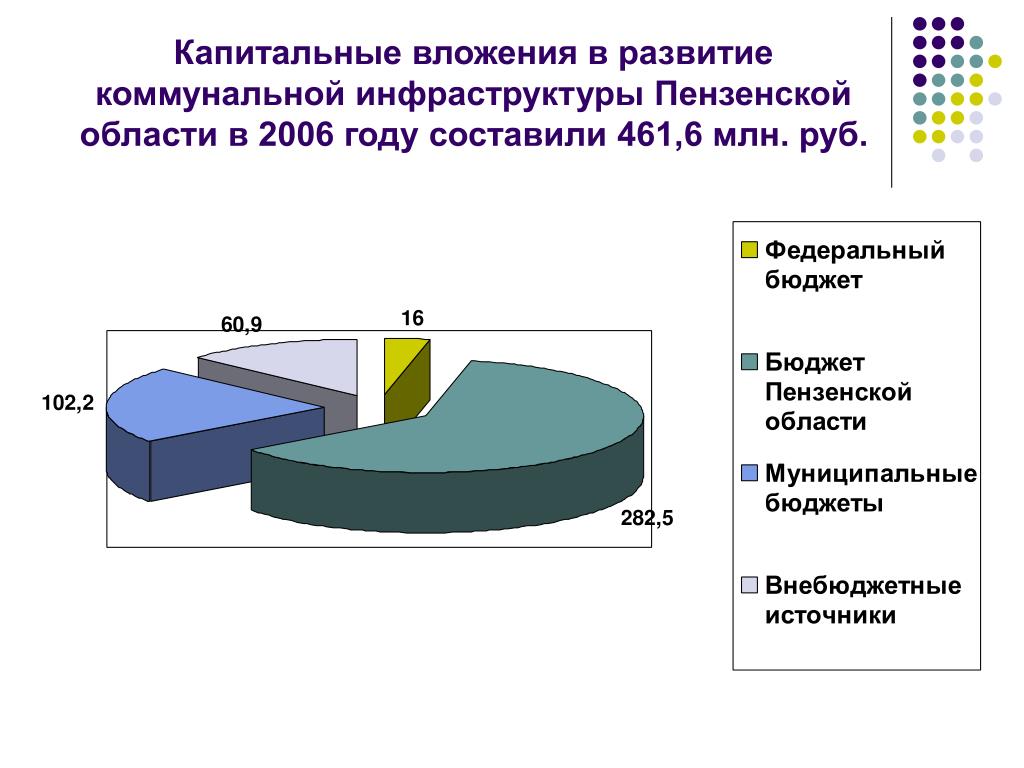 Капитальные вложения в развитие коммунальной инфраструктуры Пензенской области в 2006 году составили 461,6 млн. руб.

60,9

16

102,2

282,5

Федеральный бюджет

Бюджет Пензенской области

Муниципальные бюджеты

Внебюджетные источники